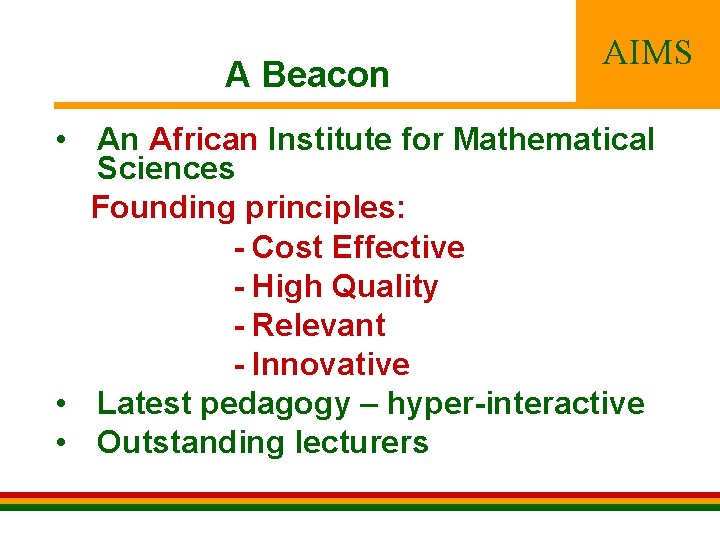 AIMS

A Beacon

• An African Institute for Mathematical Sciences

Founding principles:

- Cost Effective
- High Quality
- Relevant
- Innovative

• Latest pedagogy – hyper-interactive
• Outstanding lecturers